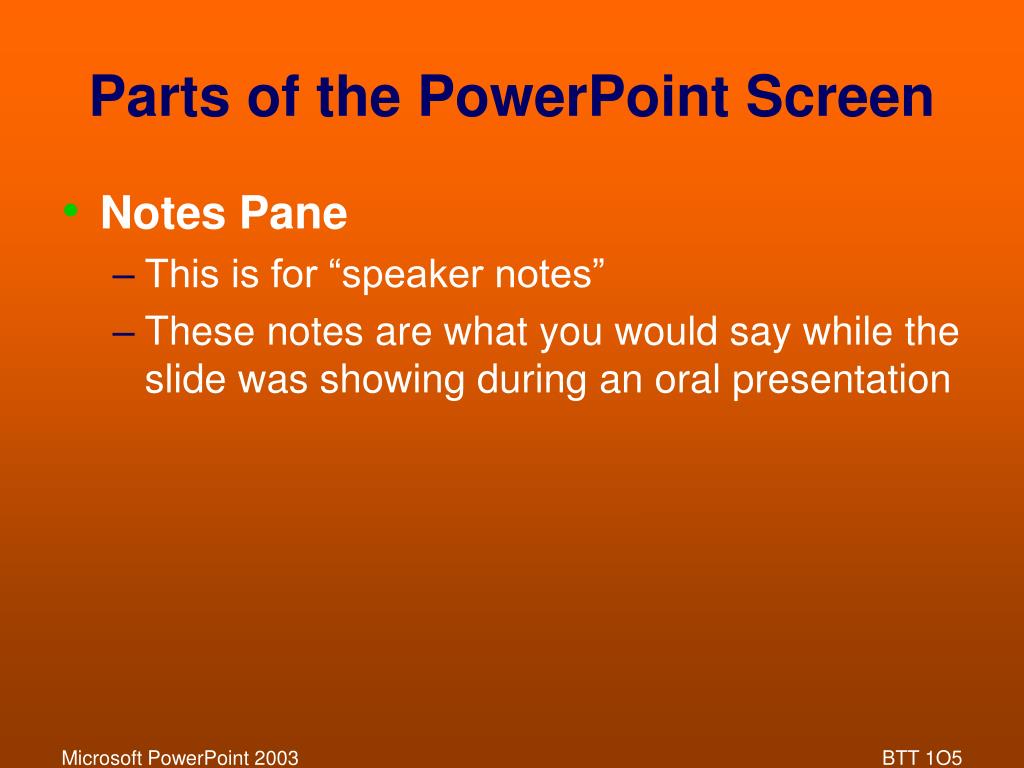 Parts of the PowerPoint Screen

• Notes Pane
– This is for “speaker notes”
– These notes are what you would say while the slide was showing during an oral presentation

Microsoft PowerPoint 2003

BTT 1O5